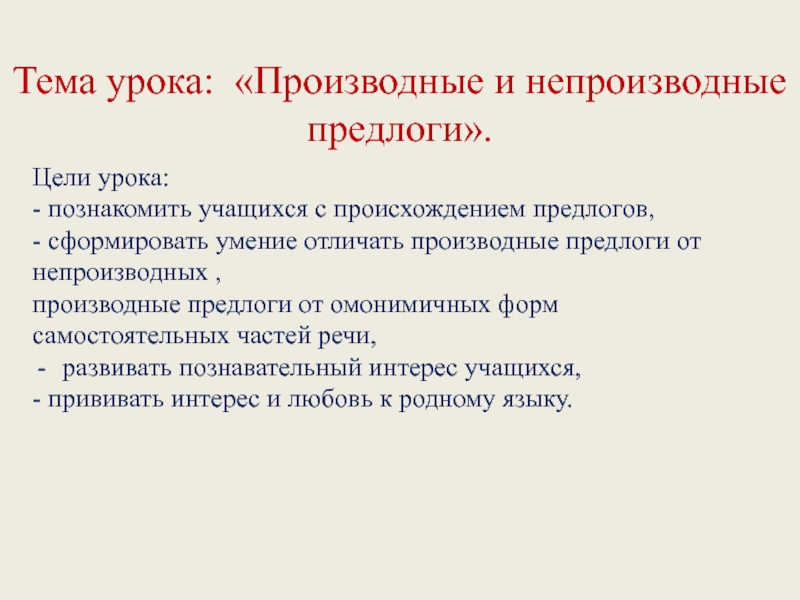 Тема урока: «Производные и непроизводные предлоги».

Цели урока:
- познакомить учащихся с происхождением предлогов,
- сформировать умение отличать производные предлоги от непроизводных ,
производные предлоги от омонимичных форм самостоятельных частей речи,
- развивать познавательный интерес учащихся,
- прививать интерес и любовь к родному языку.